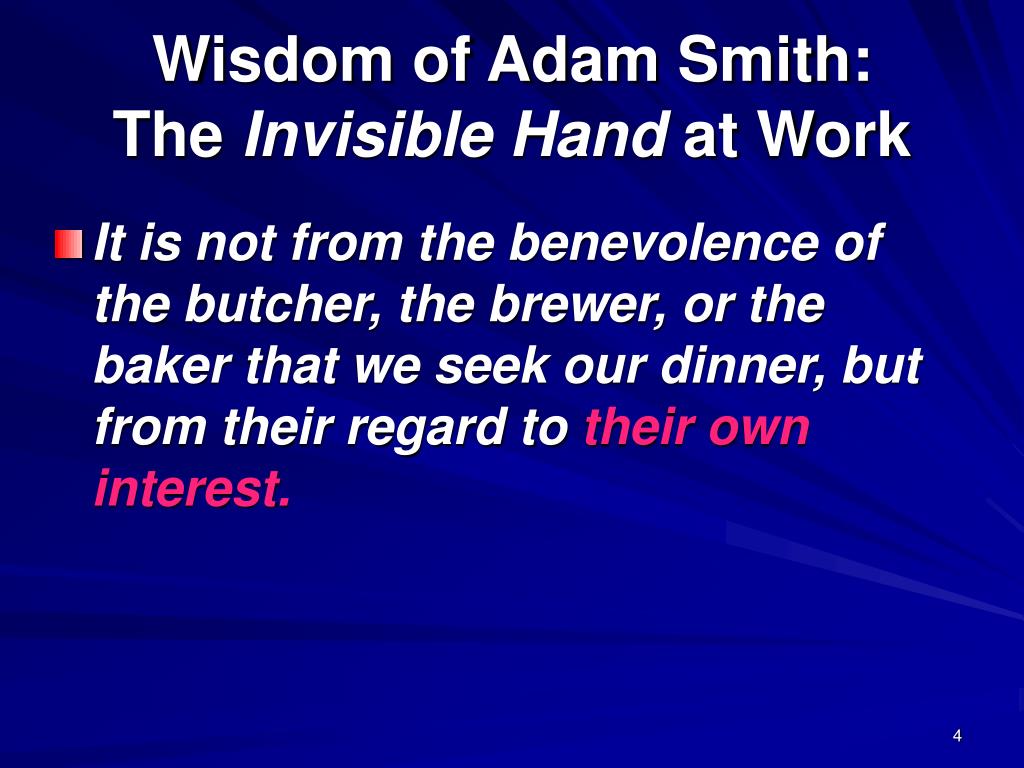 Wisdom of Adam Smith:
The Invisible Hand at Work

It is not from the benevolence of the butcher, the brewer, or the baker that we seek our dinner, but from their regard to their own interest.

4